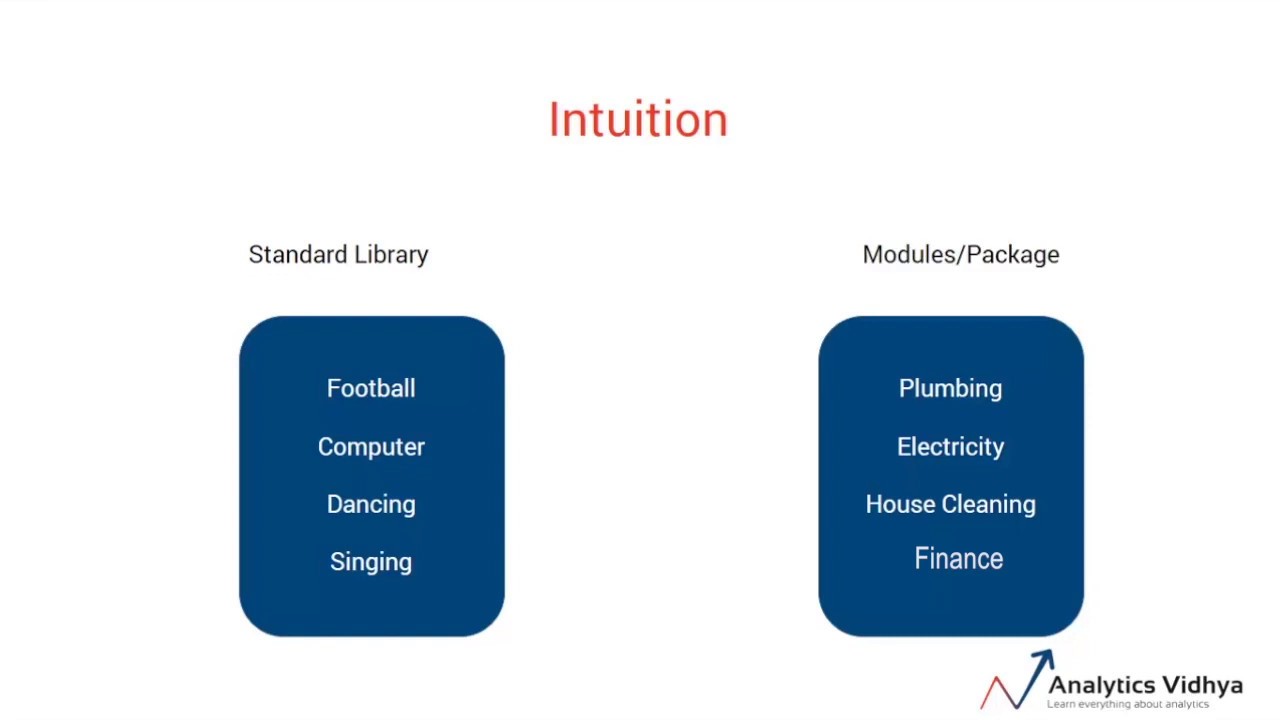 Intuition

Standard Library

Football

Computer

Dancing

Singing

Modules/Package

Plumbing

Electricity

House Cleaning

Finance

Analytics Vidhya
Learn everything about analytics